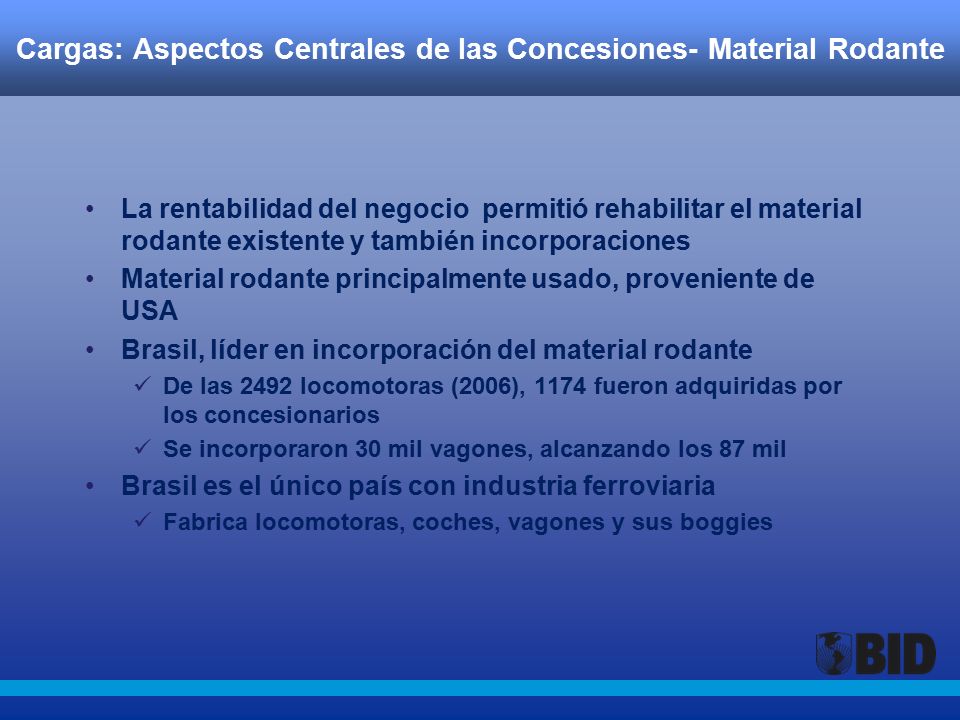 Cargas: Aspectos Centrales de las Concesiones- Material Rodante

• La rentabilidad del negocio permitió rehabilitar el material rodante existente y también incorporaciones
• Material rodante principalmente usado, proveniente de USA
• Brasil, líder en incorporación del material rodante
✓ De las 2492 locomotoras (2006), 1174 fueron adquiridas por los concesionarios
✓ Se incorporaron 30 mil vagones, alcanzando los 87 mil
• Brasil es el único país con industria ferroviaria
✓ Fabrica locomotoras, coches, vagones y sus boggies

BID